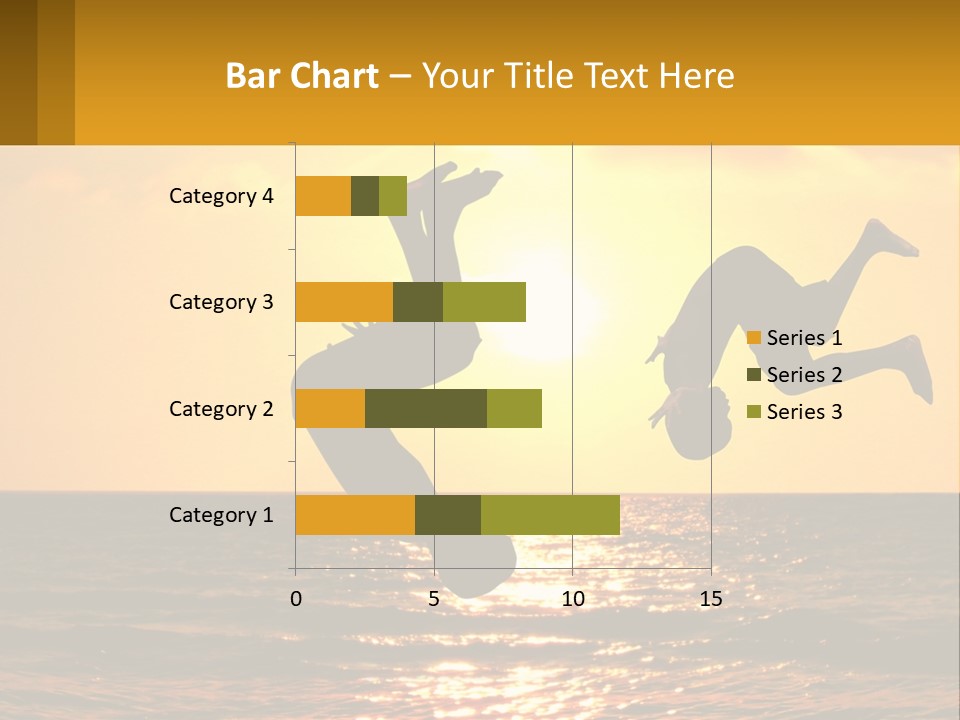 Bar Chart – Your Title Text Here

Category 4
Category 3
Category 2
Category 1

0
5
10
15

Series 1
Series 2
Series 3